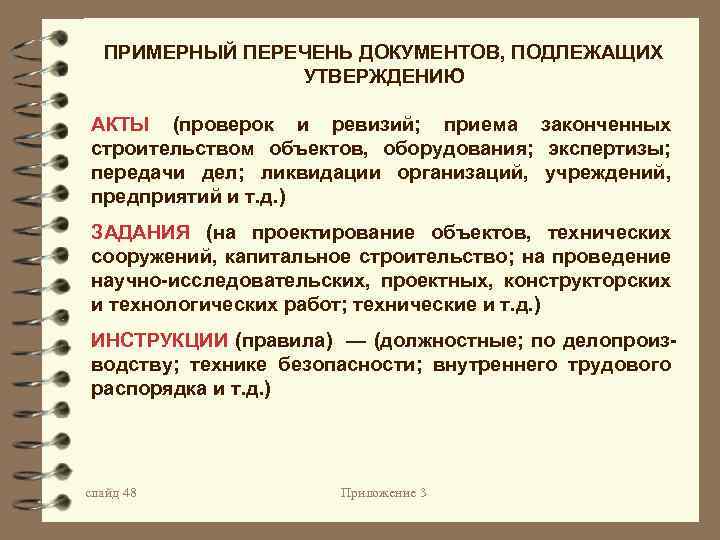 ПРИМЕРНЫЙ ПЕРЕЧЕНЬ ДОКУМЕНТОВ, ПОДЛЕЖАЩИХ УТВЕРЖДЕНИЮ

АКТЫ (проверок и ревизий; приема законченных строительством объектов, оборудования; экспертизы; передачи дел; ликвидации организаций, учреждений, предприятий и т.д.)

ЗАДАНИЯ (на проектирование объектов, технических сооружений, капитальное строительство; на проведение научно-исследовательских, проектных, конструкторских и технологических работ; технические и т.д.)

ИНСТРУКЦИИ (правила) — (должностные; по делопроизводству; технике безопасности; внутреннего трудового распорядка и т.д.)

слайд 48

Приложение 3